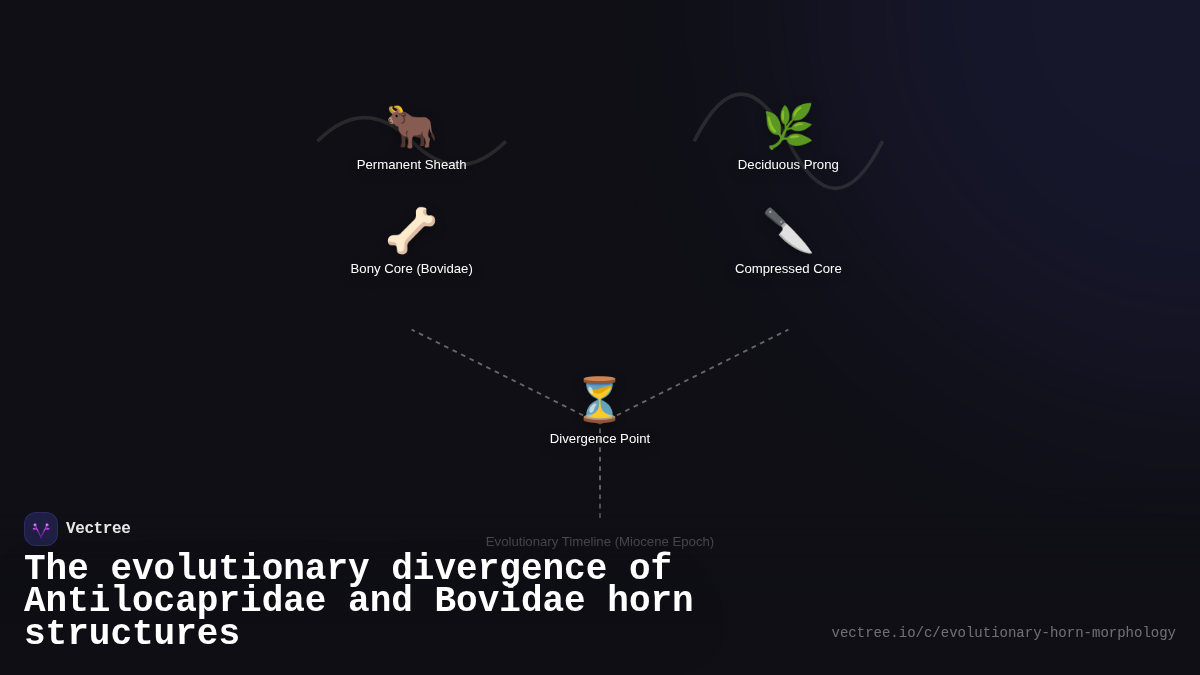 Permanent Sheath

Deciduous Prong

Bony Core (Bovidae)

Compressed Core

Divergence Point

Evolutionary Timeline (Miocene Epoch)

Vectree

The evolutionary divergence of Antilocapridae and Bovidae horn structures

vectree.io/c/evolutionary-horn-morphology